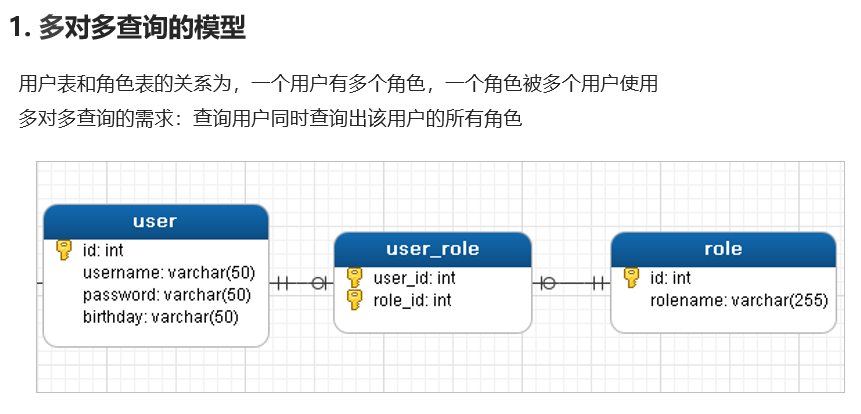 1. 多对多查询的模型

用户表和角色表的关系为，一个用户有多个角色，一个角色被多个用户使用
多对多查询的需求：查询用户同时查询出该用户的所有角色

user
id: int
username: varchar(50)
password: varchar(50)
birthday: varchar(50)

user_role
user_id: int
role_id: int

role
id: int
rolename: varchar(255)